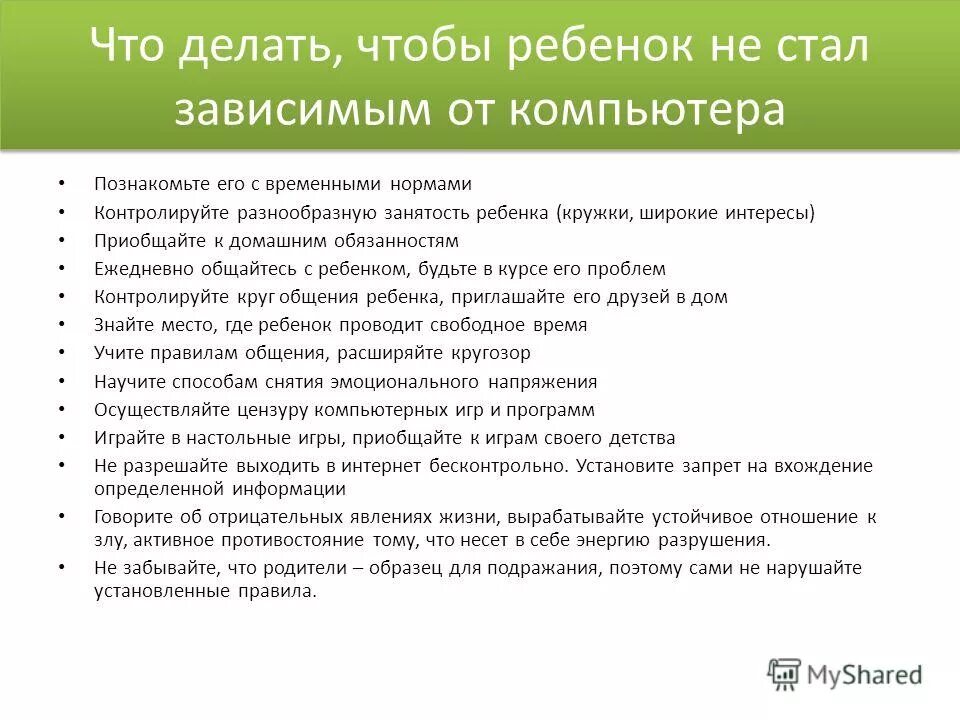 Что делать, чтобы ребенок не стал зависимым от компьютера

• Познакомьте его с временными нормами
• Контролируйте разнообразную занятость ребенка (кружки, широкие интересы)
• Приобщайте к домашним обязанностям
• Ежедневно общайтесь с ребенком, будьте в курсе его проблем
• Контролируйте круг общения ребенка, приглашайте его друзей в дом
• Знайте место, где ребенок проводит свободное время
• Учите правилам общения, расширяйте кругозор
• Научите способам снятия эмоционального напряжения
• Осуществляйте цензуру компьютерных игр и программ
• Играйте в настольные игры, приобщайте к играм своего детства
• Не разрешайте выходить в интернет бесконтрольно. Установите запрет на вхождение определенной информации
• Говорите об отрицательных явлениях жизни, вырабатывайте устойчивое отношение к злу, активное противостояние тому, что несет в себе энергию разрушения.
• Не забывайте, что родители – образец для подражания, поэтому сами не нарушайте установленные правила.

MyShared